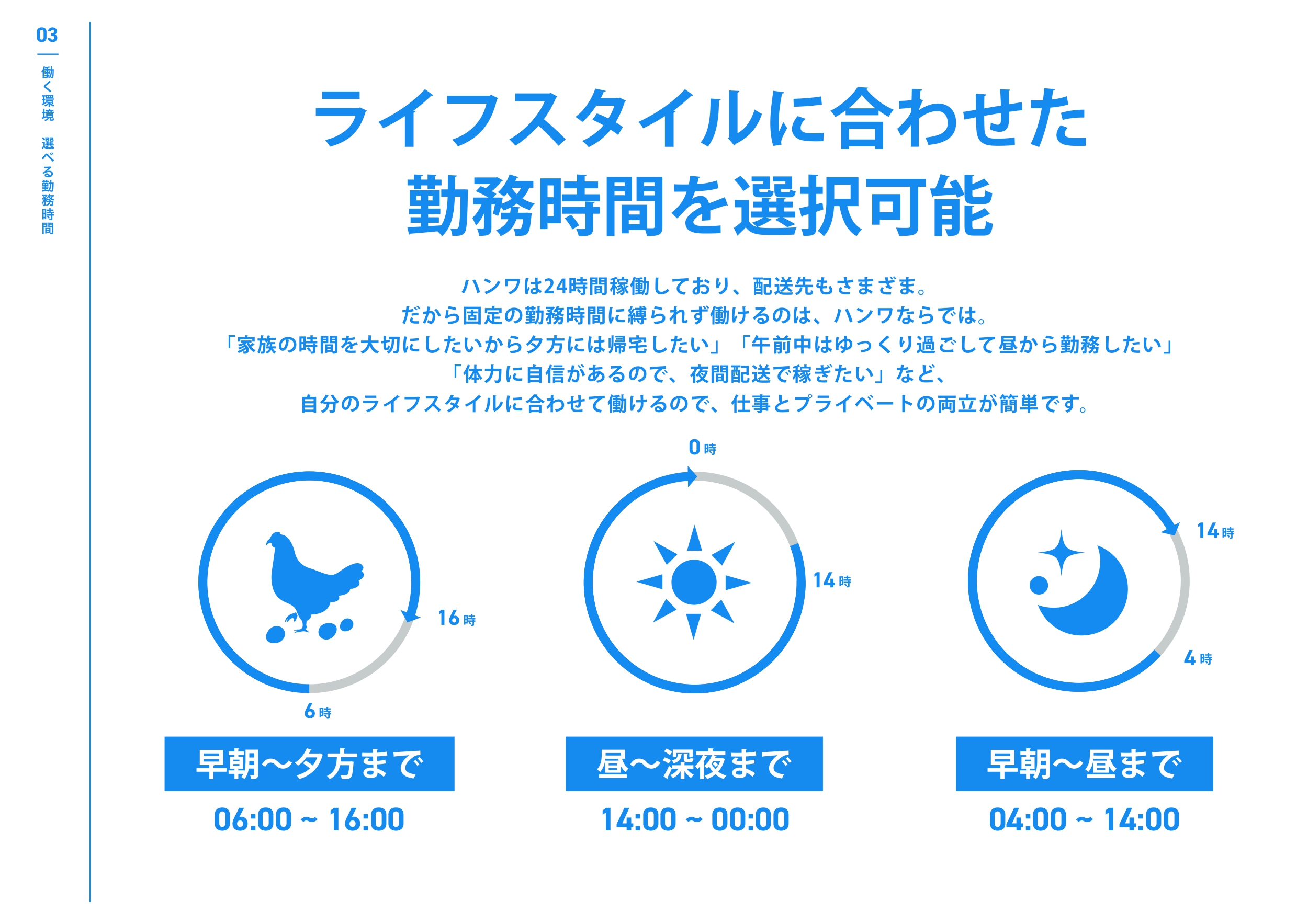 03

働く環境　選べる勤務時間

ライフスタイルに合わせた
勤務時間を選択可能

ハンワは24時間稼働しており、配送先もさまざま。
だから固定の勤務時間に縛られず働けるのは、ハンワならでは。
「家族の時間を大切にしたいから夕方には帰宅したい」「午前中はゆっくり過ごして昼から勤務したい」
「体力に自信があるので、夜間配送で稼ぎたい」など、
自分のライフスタイルに合わせて働けるので、仕事とプライベートの両立が簡単です。

16時
6時
早朝〜夕方まで
06:00 ~ 16:00

0時
14時
昼〜深夜まで
14:00 ~ 00:00

14時
4時
早朝〜昼まで
04:00 ~ 14:00